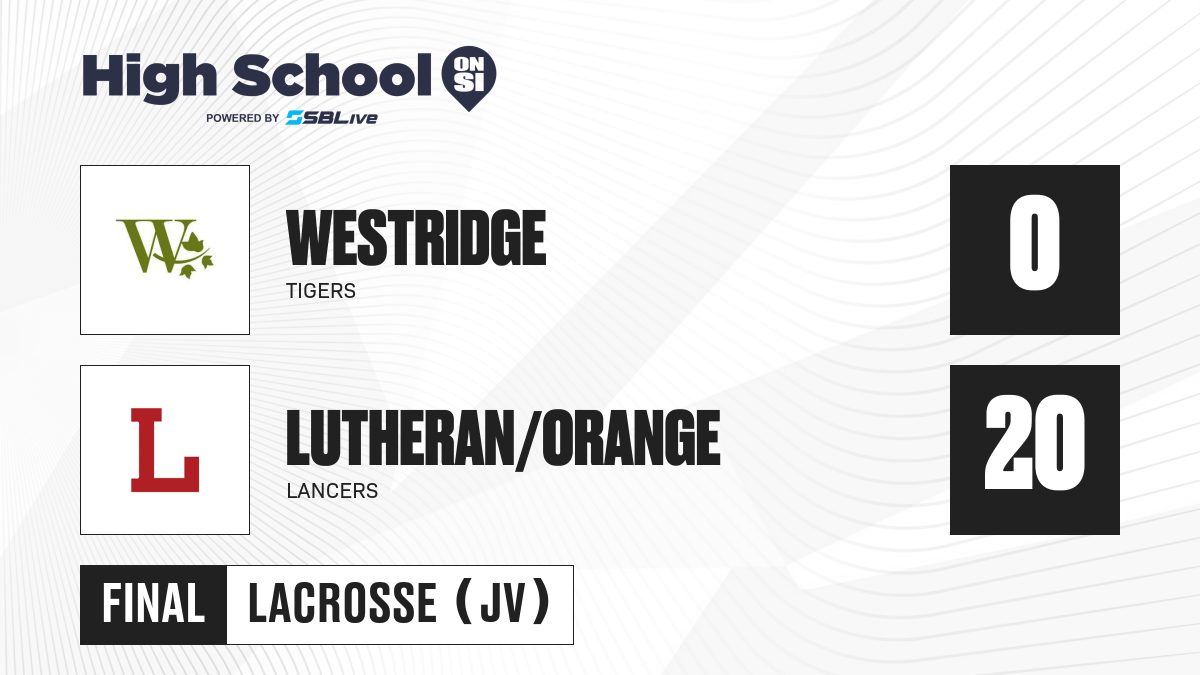 High School ON SI
POWERED BY SBLive

W

WESTRIDGE
TIGERS

0

L

LUTHERAN/ORANGE
LANCERS

20

FINAL LACROSSE (JV)